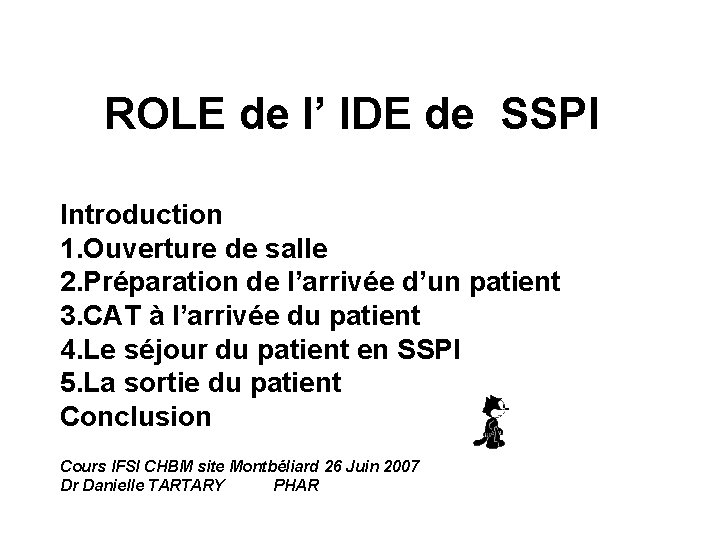 ROLE de l’ IDE de SSPI

Introduction
1.Ouverture de salle
2.Préparation de l’arrivée d’un patient
3.CAT à l’arrivée du patient
4.Le séjour du patient en SSPI
5.La sortie du patient
Conclusion

Cours IFSI CHBM site Montbéliard 26 Juin 2007
Dr Danielle TARTARY PHAR